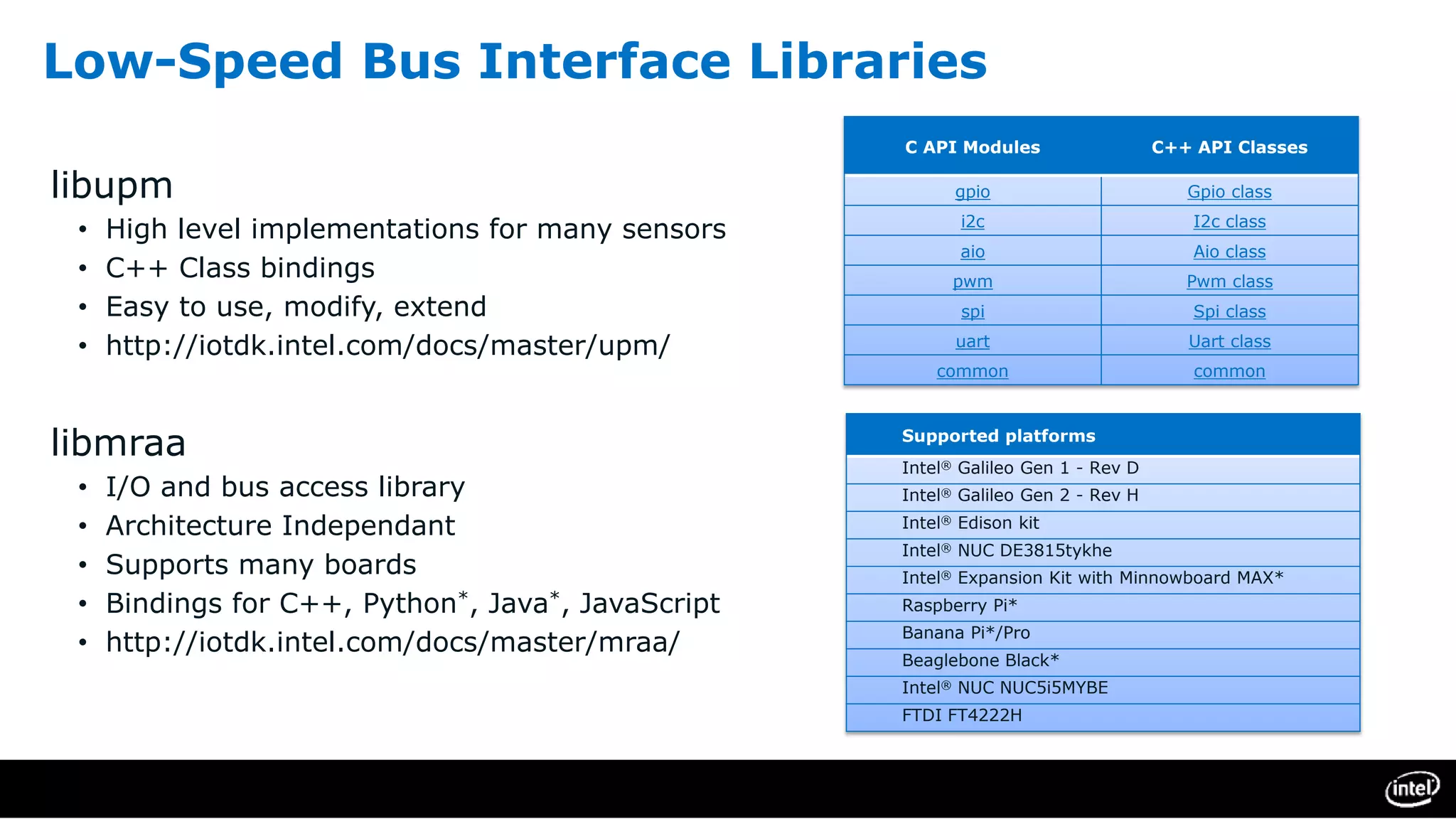 Low-Speed Bus Interface Libraries

libupm
• High level implementations for many sensors
• C++ Class bindings
• Easy to use, modify, extend
• http://iotdk.intel.com/docs/master/upm/

libmraa
• I/O and bus access library
• Architecture Independant
• Supports many boards
• Bindings for C++, Python*, Java*, JavaScript
• http://iotdk.intel.com/docs/master/mraa/

| C API Modules | C++ API Classes |
|---|---|
| gpio | Gpio class |
| i2c | I2c class |
| aio | Aio class |
| pwm | Pwm class |
| spi | Spi class |
| uart | Uart class |
| common | common |

| Supported platforms |
|---|
| Intel® Galileo Gen 1 - Rev D |
| Intel® Galileo Gen 2 - Rev H |
| Intel® Edison kit |
| Intel® NUC DE3815tykhe |
| Intel® Expansion Kit with Minnowboard MAX* |
| Raspberry Pi* |
| Banana Pi*/Pro |
| Beaglebone Black* |
| Intel® NUC NUC5i5MYBE |
| FTDI FT4222H |

intel